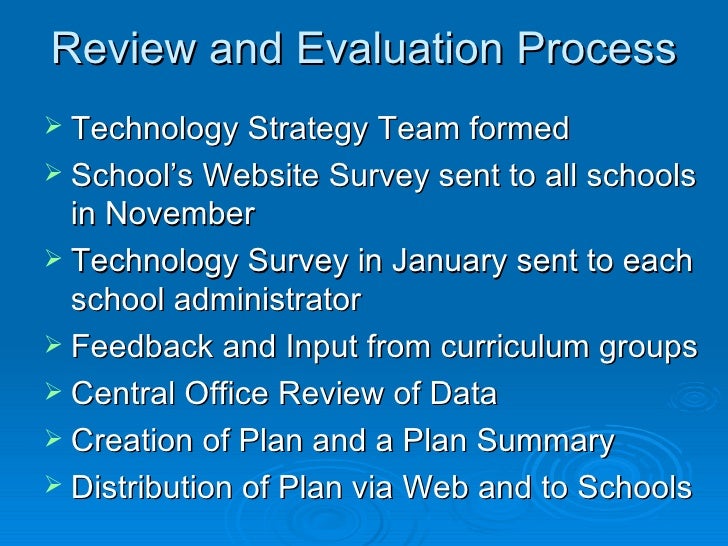 Review and Evaluation Process

➢ Technology Strategy Team formed
➢ School’s Website Survey sent to all schools in November
➢ Technology Survey in January sent to each school administrator
➢ Feedback and Input from curriculum groups
➢ Central Office Review of Data
➢ Creation of Plan and a Plan Summary
➢ Distribution of Plan via Web and to Schools